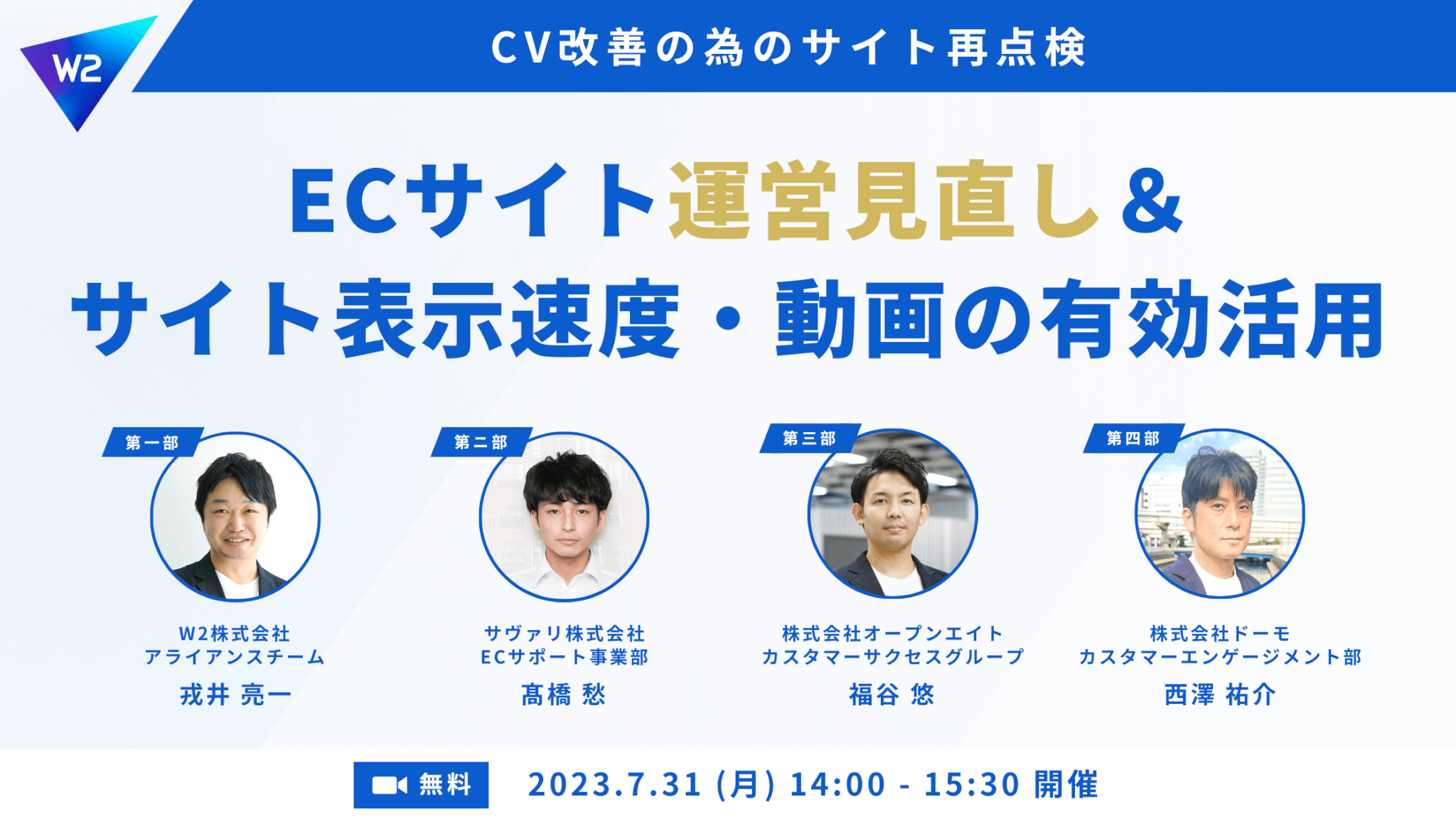 W2

CV改善の為のサイト再点検

ECサイト運営見直し＆
サイト表示速度・動画の有効活用

第一部
W2株式会社
アライアンスチーム
戎井 亮一

第二部
サヴァリ株式会社
ECサポート事業部
髙橋 愁

第三部
株式会社オープンエイト
カスタマーサクセスグループ
福谷 悠

第四部
株式会社ドーモ
カスタマーエンゲージメント部
西澤 祐介

無料
2023.7.31 (月) 14:00 - 15:30 開催